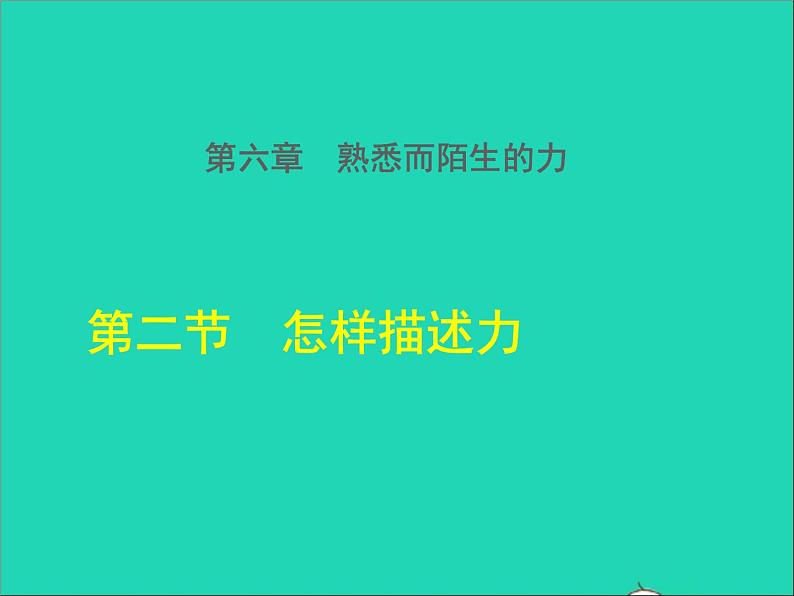 第六章　熟悉而陌生的力

第二节　怎样描述力